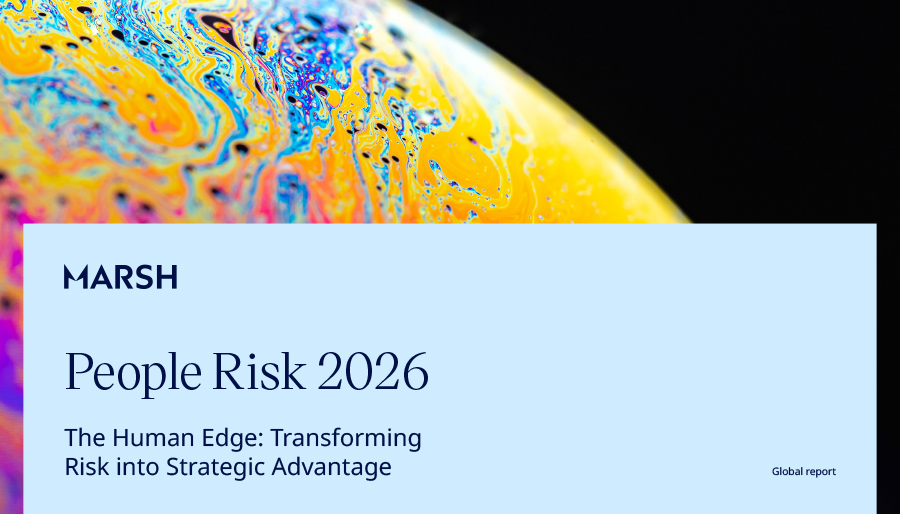 MARSH

People Risk 2026

The Human Edge: Transforming Risk into Strategic Advantage

Global report